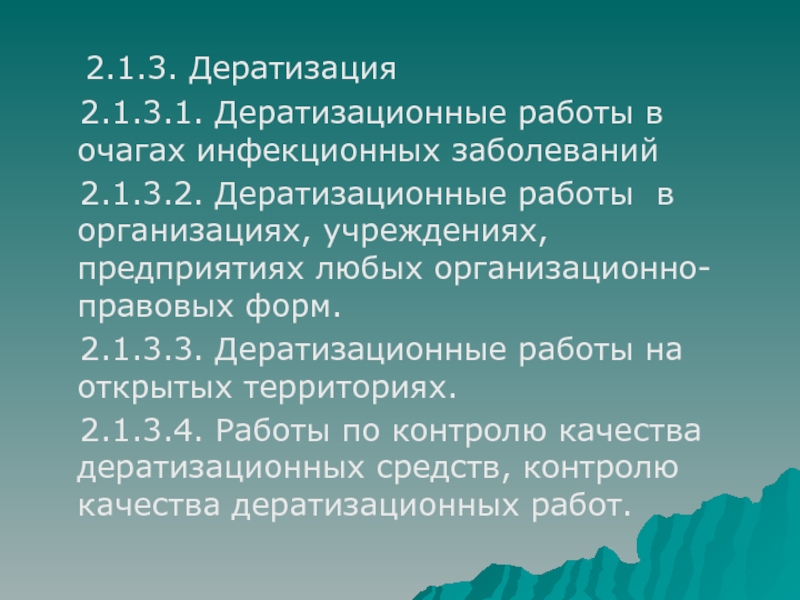 2.1.3. Дератизация

2.1.3.1. Дератизационные работы в очагах инфекционных заболеваний

2.1.3.2. Дератизационные работы в организациях, учреждениях, предприятиях любых организационно-правовых форм.

2.1.3.3. Дератизационные работы на открытых территориях.

2.1.3.4. Работы по контролю качества дератизационных средств, контролю качества дератизационных работ.